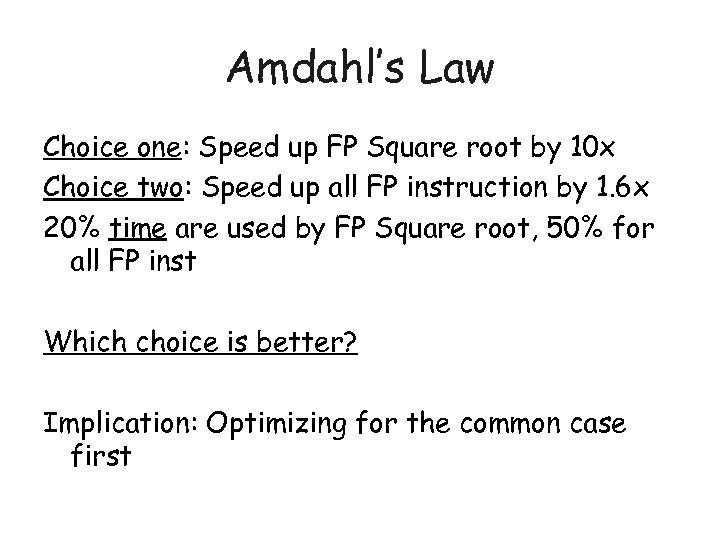 Amdahl's Law

Choice one: Speed up FP Square root by 10x
Choice two: Speed up all FP instruction by 1.6x
20% time are used by FP Square root, 50% for all FP inst

Which choice is better?

Implication: Optimizing for the common case first